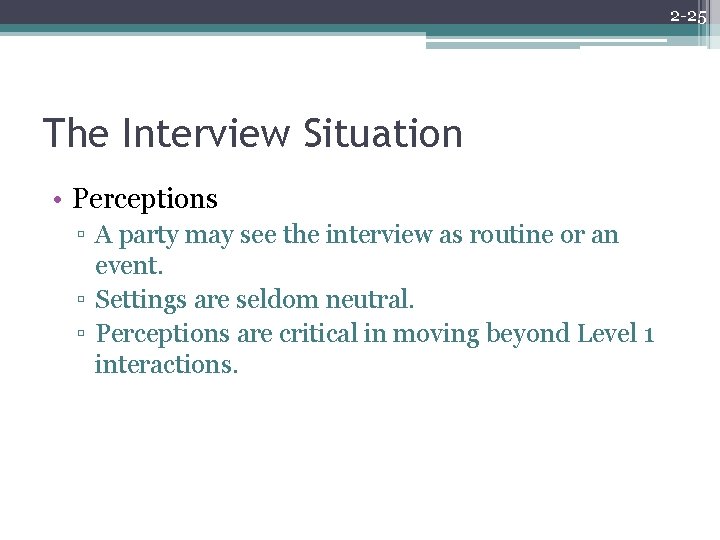 2-25

The Interview Situation

• Perceptions
▫ A party may see the interview as routine or an event.
▫ Settings are seldom neutral.
▫ Perceptions are critical in moving beyond Level 1 interactions.